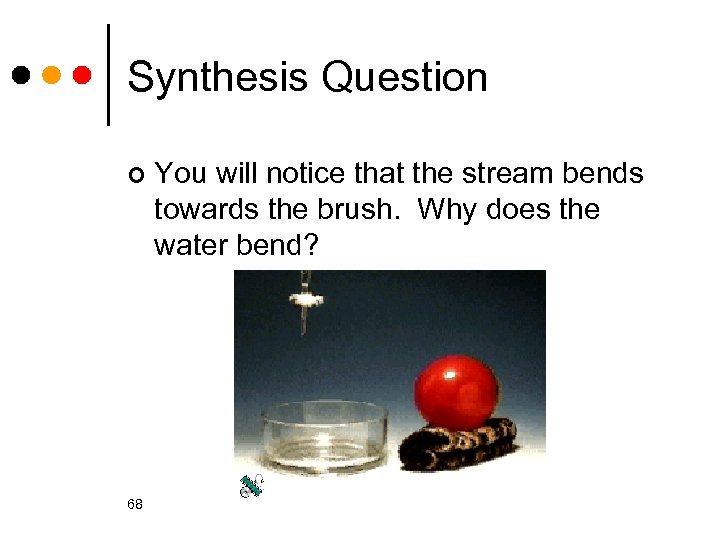 Synthesis Question

You will notice that the stream bends towards the brush. Why does the water bend?

68